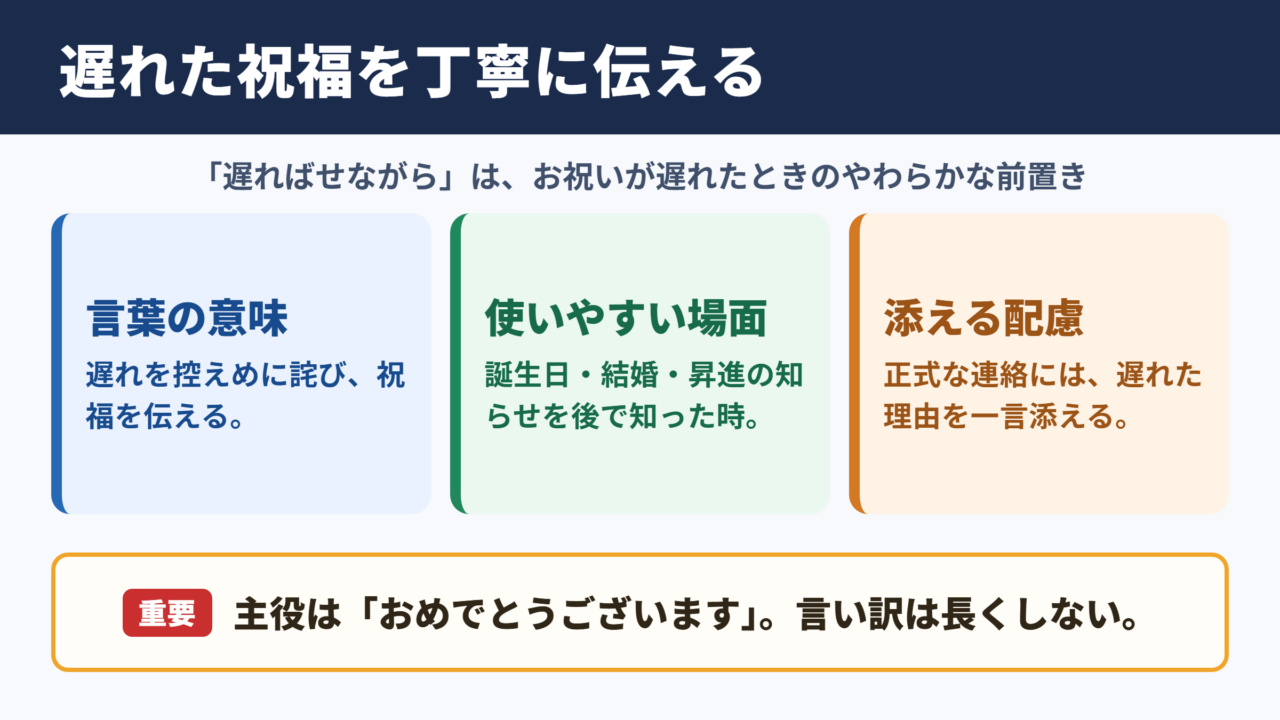 遅れた祝福を丁寧に伝える

「遅ればせながら」は、お祝いが遅れたときのやわらかな前置き

言葉の意味
遅れを控えめに詫び、祝福を伝える。

使いやすい場面
誕生日・結婚・昇進の知らせを後で知った時。

添える配慮
正式な連絡には、遅れた理由を一言添える。

重要 主役は「おめでとうございます」。言い訳は長くしない。